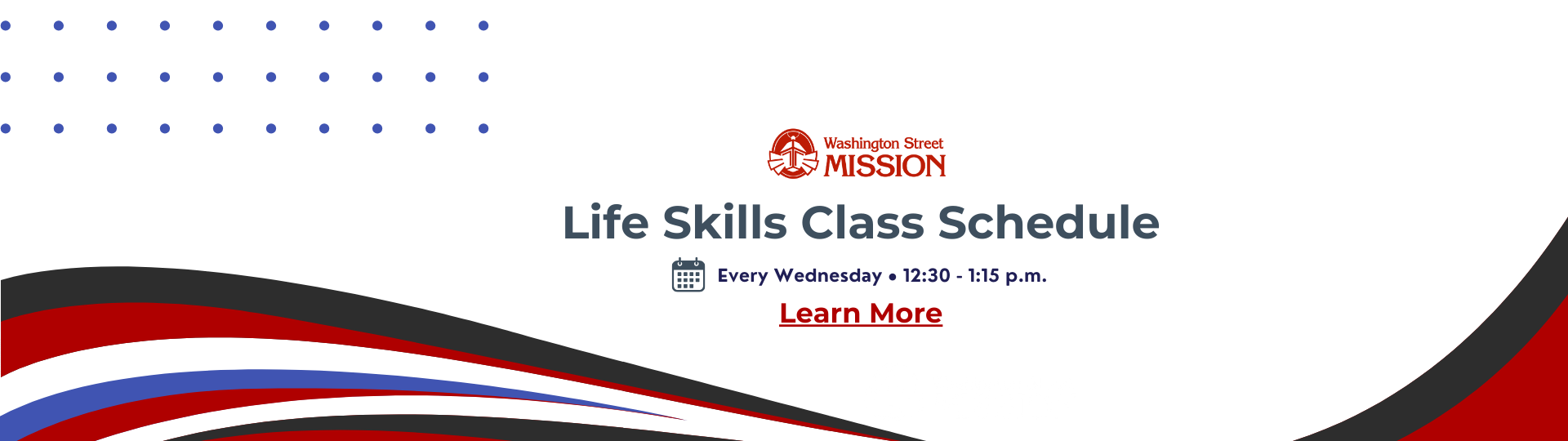 Washington Street
MISSION

Life Skills Class Schedule

Every Wednesday • 12:30 - 1:15 p.m.

Learn More